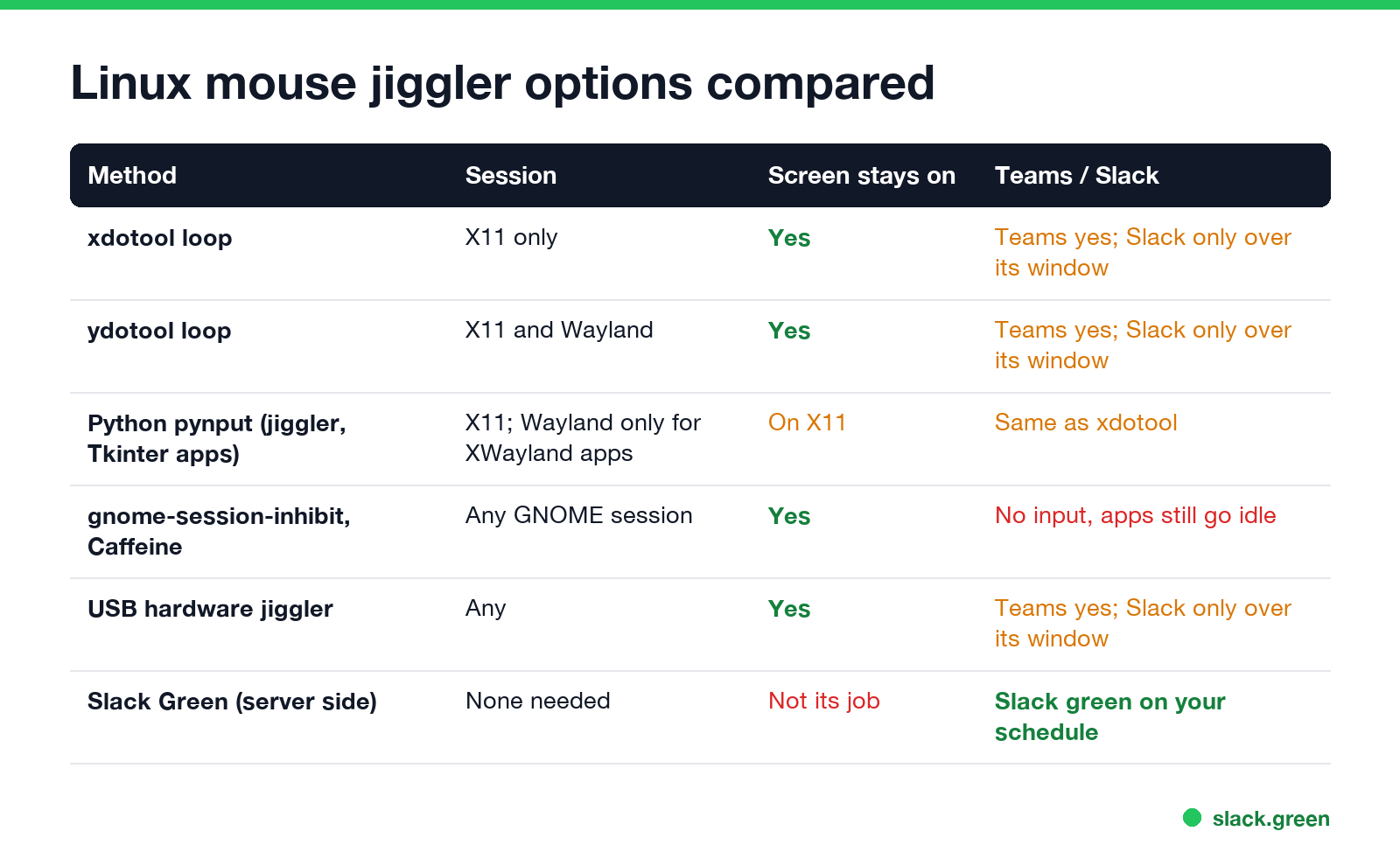 Linux mouse jiggler options compared

| Method | Session | Screen stays on | Teams / Slack |
|---|---|---|---|
| xdotool loop | X11 only | Yes | Teams yes; Slack only over its window |
| ydotool loop | X11 and Wayland | Yes | Teams yes; Slack only over its window |
| Python pynput (jiggler, Tkinter apps) | X11; Wayland only for XWayland apps | On X11 | Same as xdotool |
| gnome-session-inhibit, Caffeine | Any GNOME session | Yes | No input, apps still go idle |
| USB hardware jiggler | Any | Yes | Teams yes; Slack only over its window |
| Slack Green (server side) | None needed | Not its job | Slack green on your schedule |

slack.green